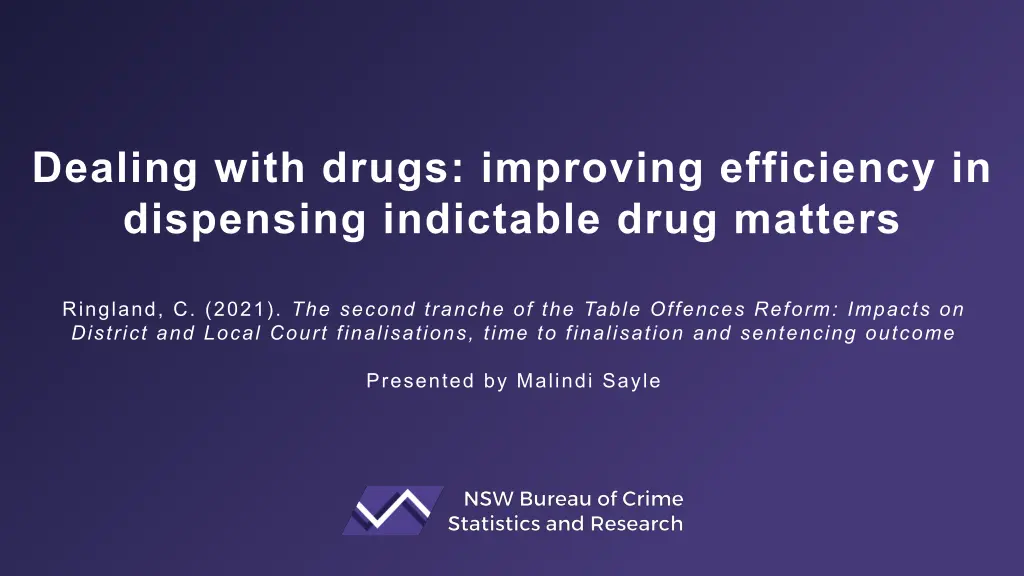 Dealing with drugs: improving efficiency in dispensing indictable drug matters

Ringland, C. (2021). The second tranche of the Table Offences Reform: Impacts on District and Local Court finalisations, time to finalisation and sentencing outcome

Presented by Malindi Sayle

NSW Bureau of Crime Statistics and Research